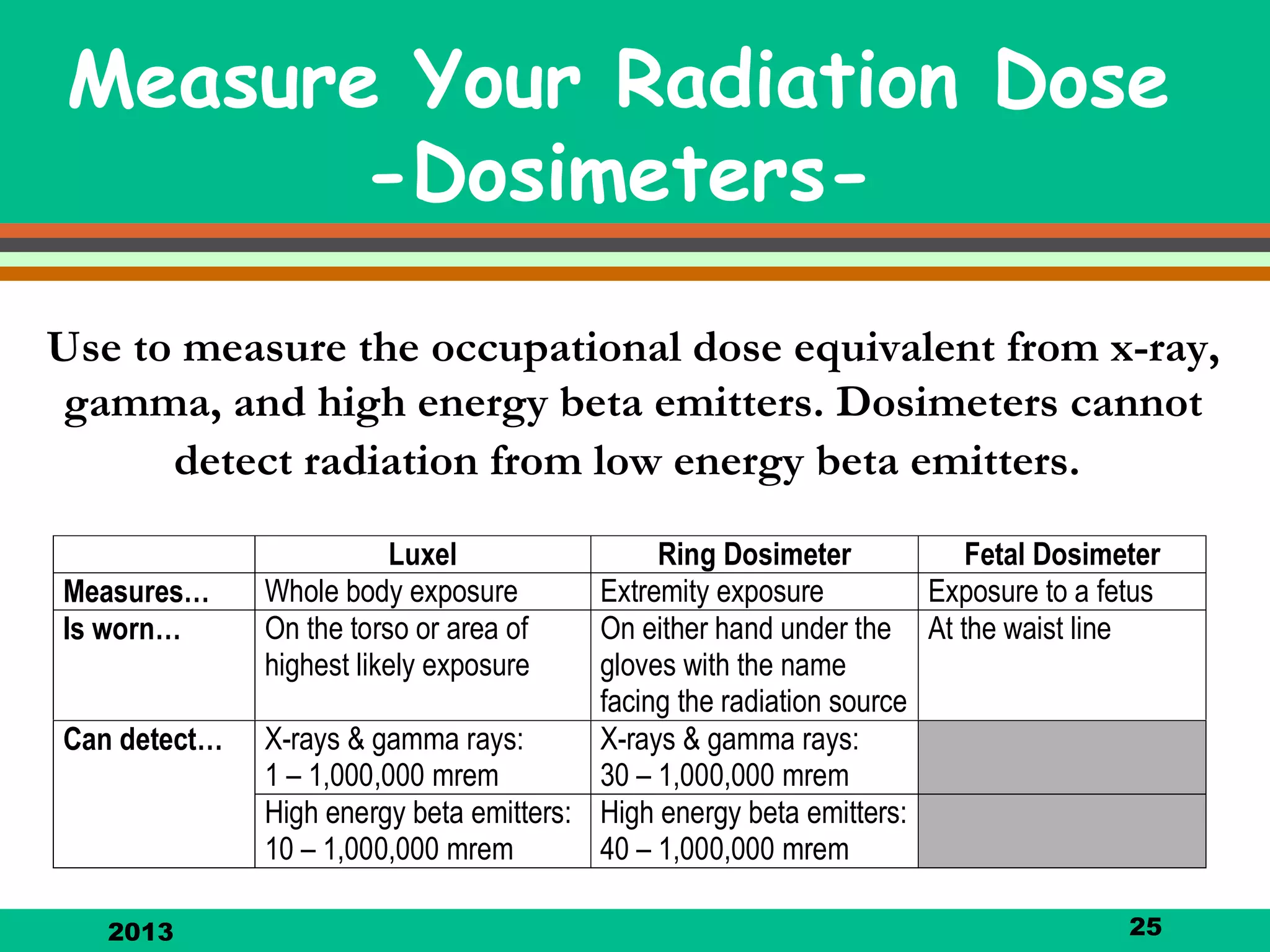 Measure Your Radiation Dose
-Dosimeters-

Use to measure the occupational dose equivalent from x-ray, gamma, and high energy beta emitters. Dosimeters cannot detect radiation from low energy beta emitters.

| | Luxel | Ring Dosimeter | Fetal Dosimeter |
|---|---|---|---|
| Measures… | Whole body exposure | Extremity exposure | Exposure to a fetus |
| Is worn… | On the torso or area of highest likely exposure | On either hand under the gloves with the name facing the radiation source | At the waist line |
| Can detect… | X-rays & gamma rays: 1 – 1,000,000 mrem | X-rays & gamma rays: 30 – 1,000,000 mrem | |
| | High energy beta emitters: 10 – 1,000,000 mrem | High energy beta emitters: 40 – 1,000,000 mrem | |

2013
25